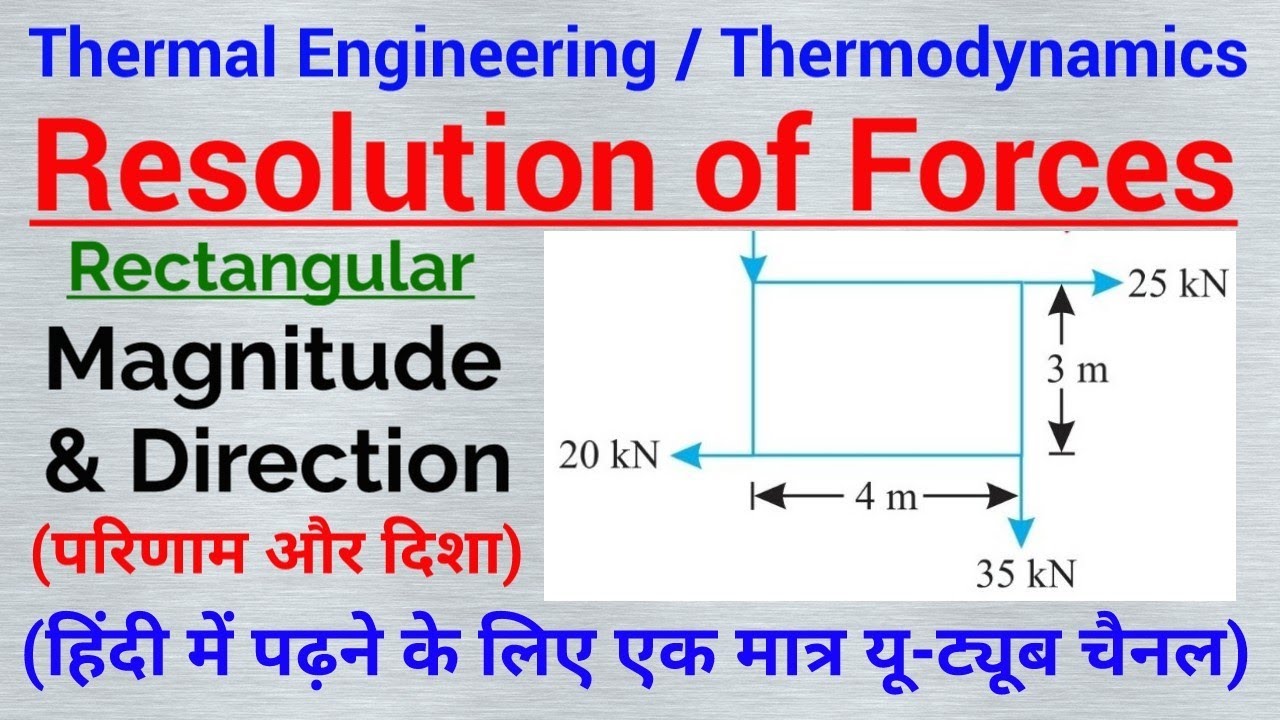 Thermal Engineering / Thermodynamics

Resolution of Forces

Rectangular

Magnitude & Direction

(परिणाम और दिशा)

25 kN

3 m

20 kN

4 m

35 kN

(हिंदी में पढ़ने के लिए एक मात्र यू-ट्यूब चैनल)